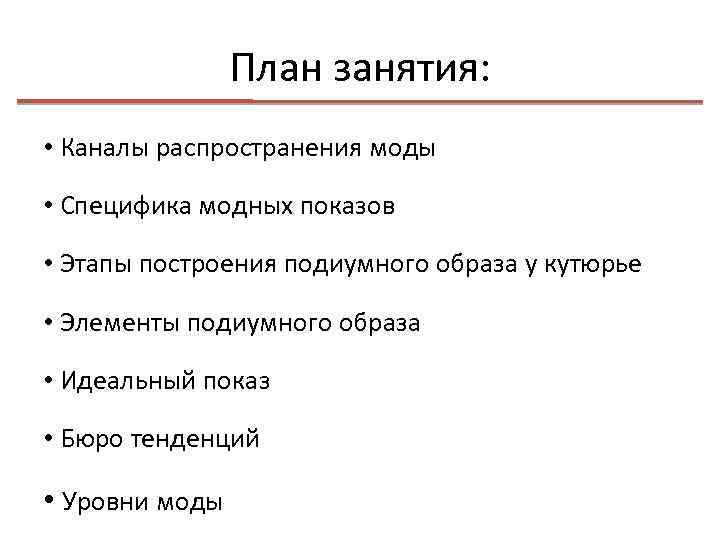 План занятия:

• Каналы распространения моды

• Специфика модных показов

• Этапы построения подиумного образа у кутюрье

• Элементы подиумного образа

• Идеальный показ

• Бюро тенденций

• Уровни моды